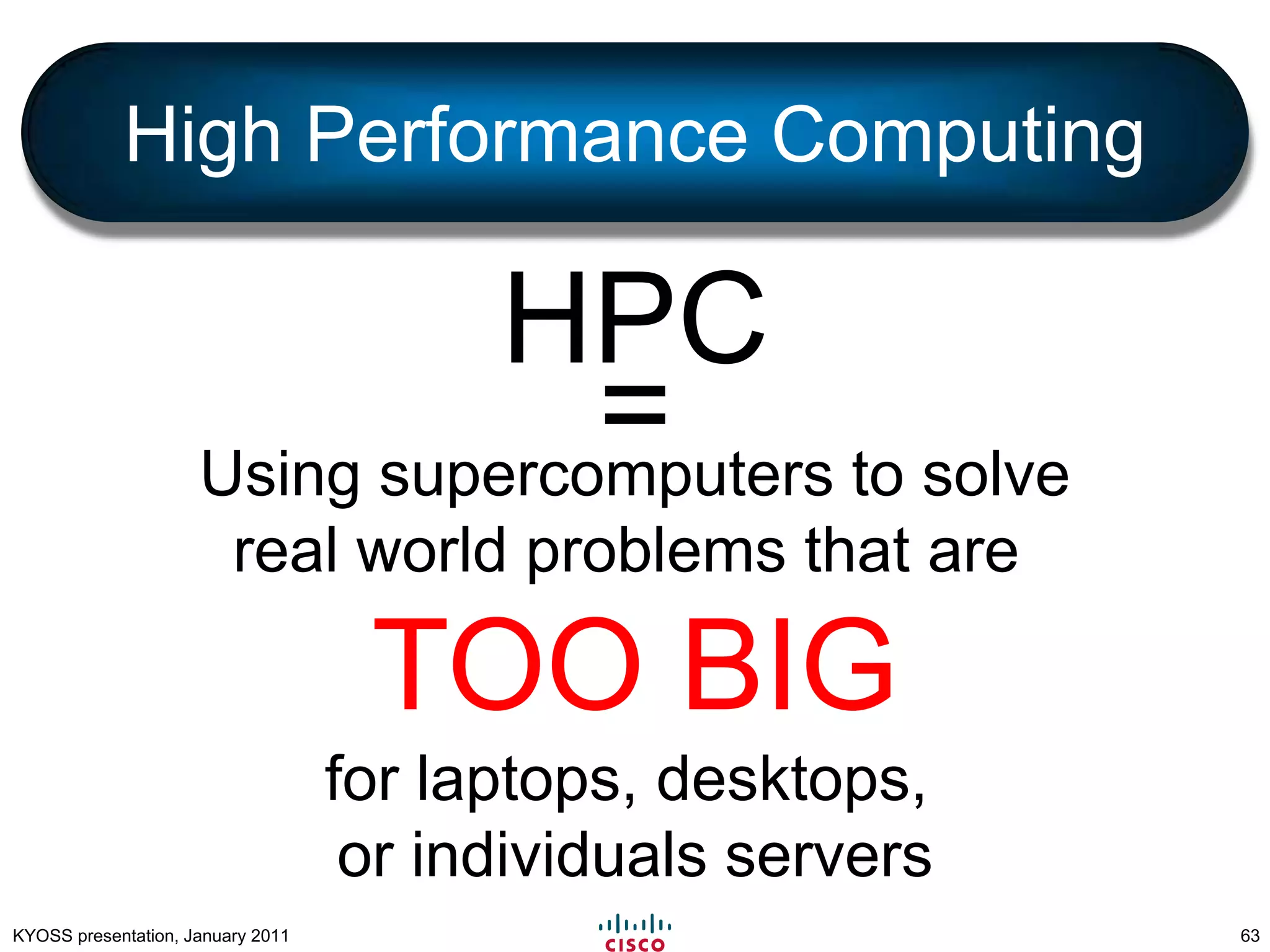 High Performance Computing

HPC

=

Using supercomputers to solve real world problems that are

TOO BIG

for laptops, desktops, or individuals servers

KYOSS presentation, January 2011

CISCO

63